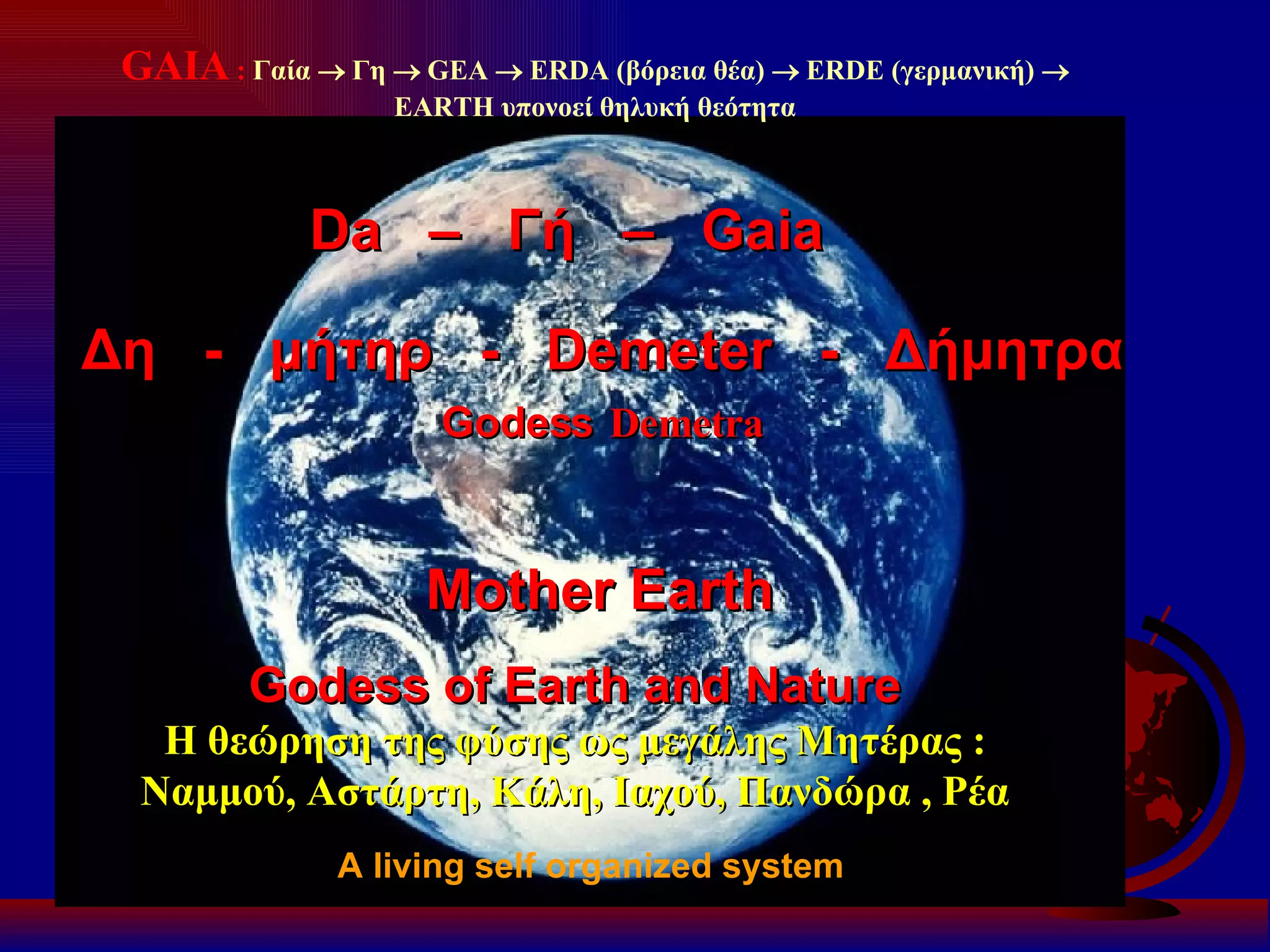 GAIA : Γαία → Γη → GEA → ERDA (βόρεια θέα) → ERDE (γερμανική) → EARTH υπονοεί θηλυκή θεότητα

Da – Γή – Gaia

Δη - μήτηρ - Demeter - Δήμητρα

Godess Demetra

Mother Earth

Godess of Earth and Nature

Η θεώρηση της φύσης ως μεγάλης Μητέρας : Ναμμού, Αστάρτη, Κάλη, Ιαχού, Πανδώρα , Ρέα

A living self organized system